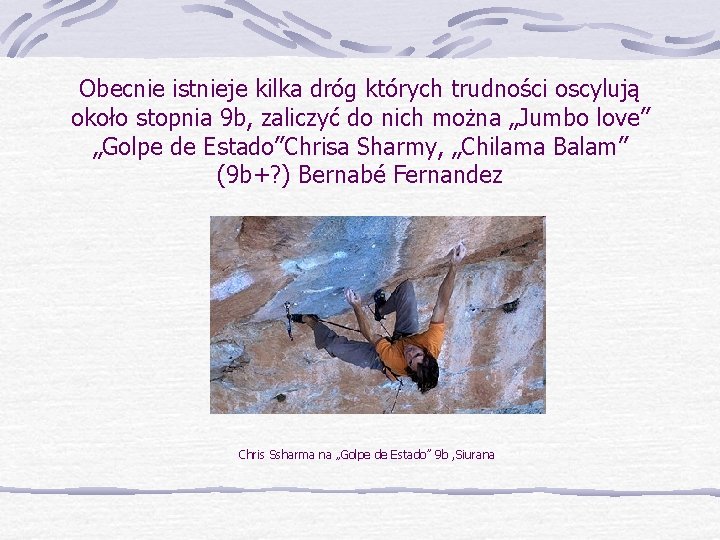 Obecnie istnieje kilka dróg których trudności oscylują około stopnia 9b, zaliczyć do nich można „Jumbo love” „Golpe de Estado”Chrisa Sharmy, „Chilama Balam” (9b+?) Bernabé Fernandez

Chris Ssharma na „Golpe de Estado” 9b ,Siurana